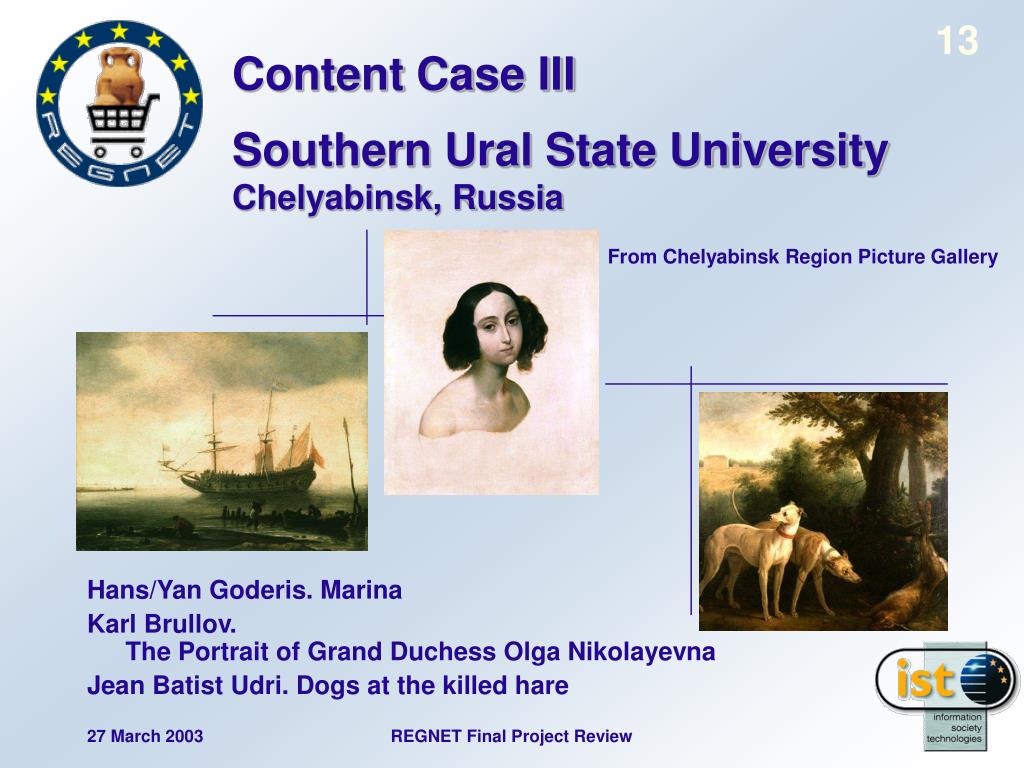 REGNET

13

Content Case III

Southern Ural State University
Chelyabinsk, Russia

From Chelyabinsk Region Picture Gallery

Hans/Yan Goderis. Marina
Karl Brullov.
The Portrait of Grand Duchess Olga Nikolayevna
Jean Batist Udri. Dogs at the killed hare

ist
information society technologies

27 March 2003

REGNET Final Project Review